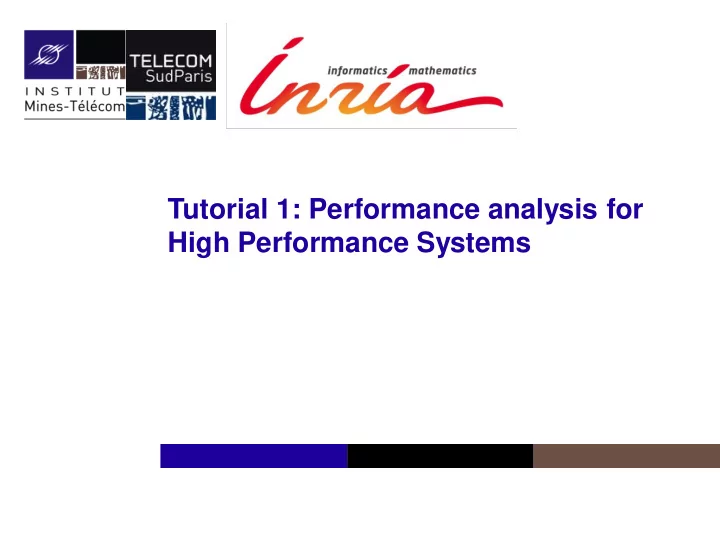 TELECOM SudParis

INSTITUT Mines-Télécom

informatics mathematics

Inria

Tutorial 1: Performance analysis for High Performance Systems